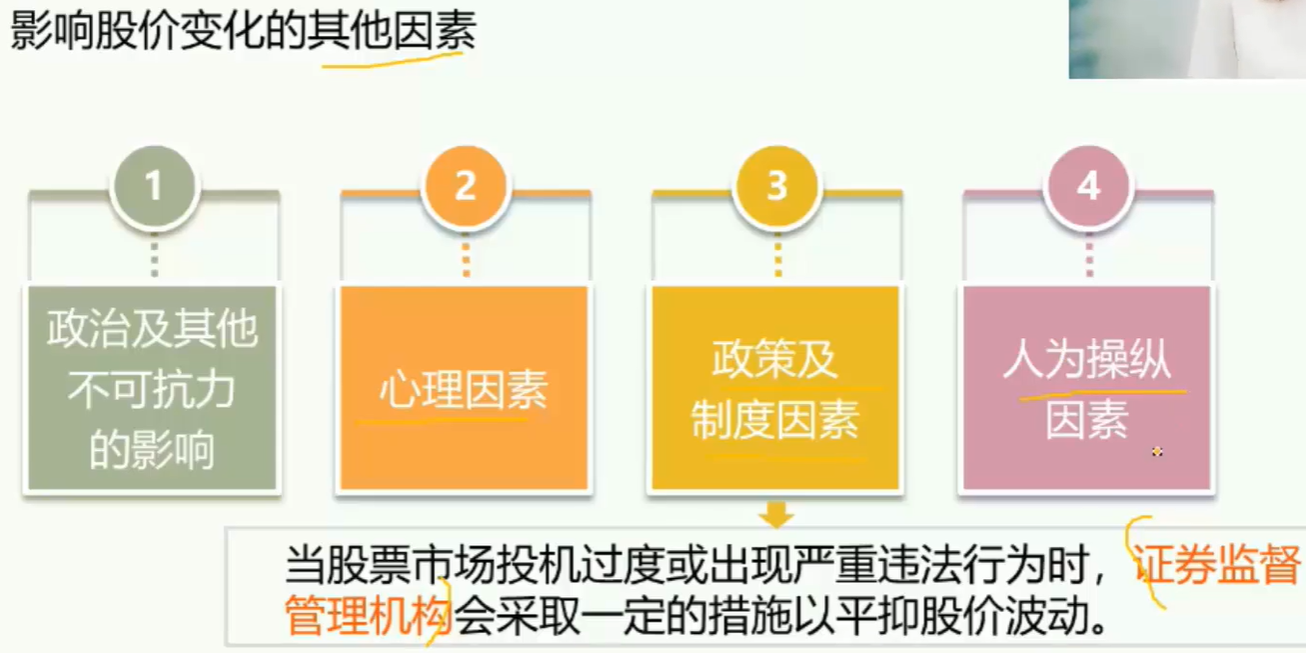 影响股价变化的其他因素

1
政治及其他不可抗力的影响

2
心理因素

3
政策及制度因素

4
人为操纵因素

当股票市场投机过度或出现严重违法行为时，证券监督管理机构会采取一定的措施以平抑股价波动。